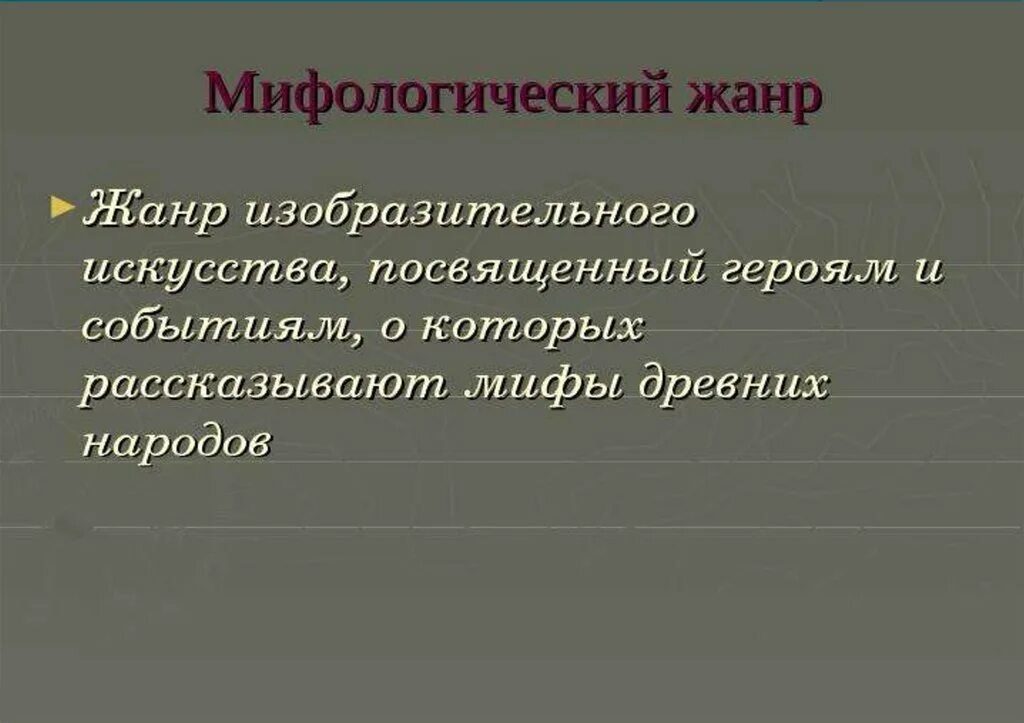 Мифологический жанр

Жанр изобразительного искусства, посвященный героям и событиям, о которых рассказывают мифы древних народов